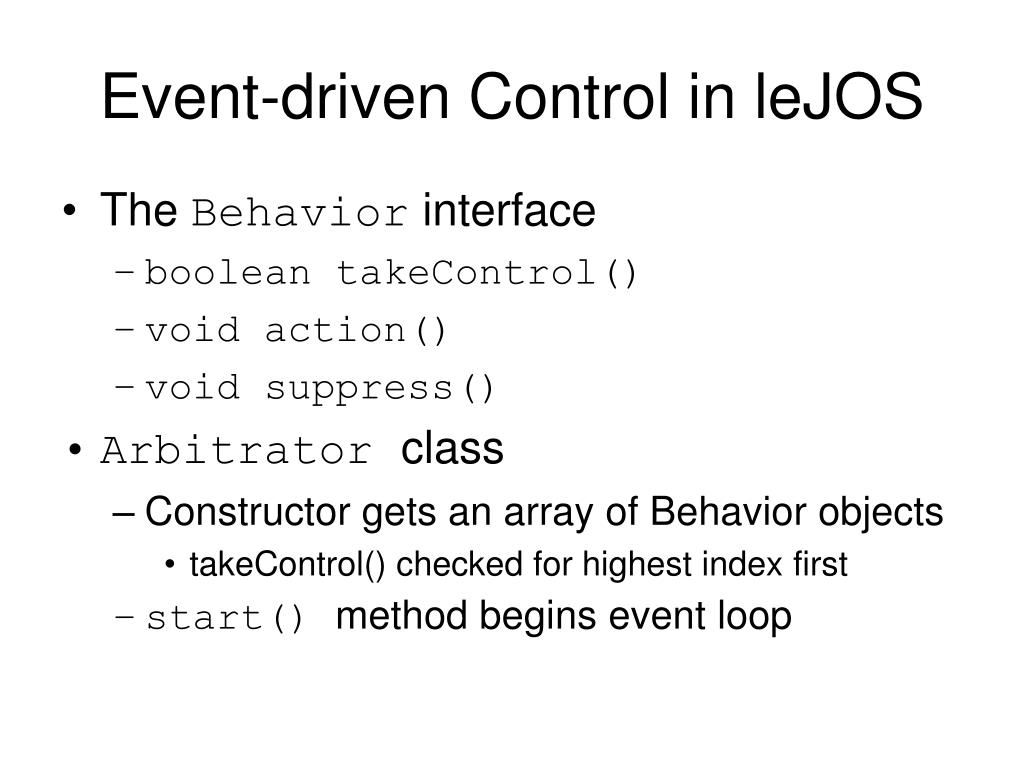 Event-driven Control in leJOS

• The Behavior interface
– boolean takeControl()
– void action()
– void suppress()
• Arbitrator class
– Constructor gets an array of Behavior objects
• takeControl() checked for highest index first
– start() method begins event loop